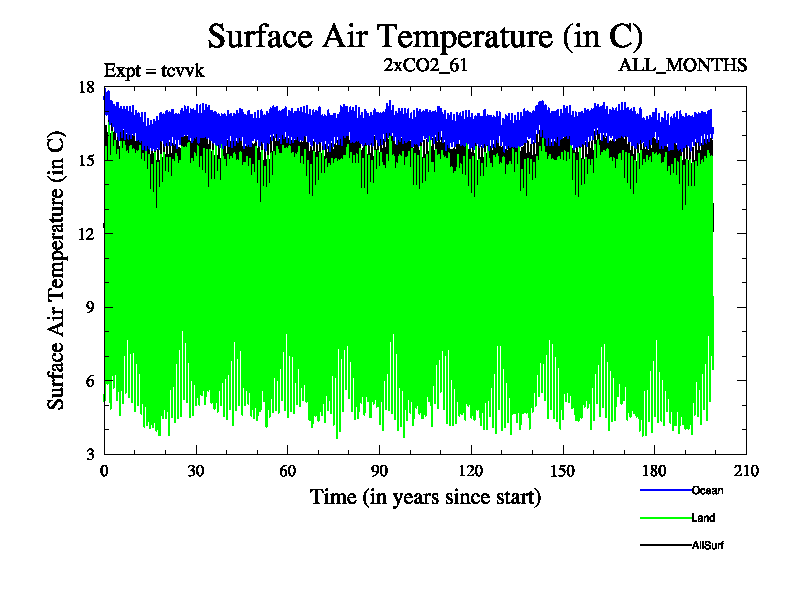 Surface Air Temperature (in C)

Expt = tcvvk

2xCO2_61

ALL_MONTHS

Surface Air Temperature (in C)

18

15

12

9

6

3

0

30

60

90

120

150

180

210

Time (in years since start)

Ocean

Land

AllSurf